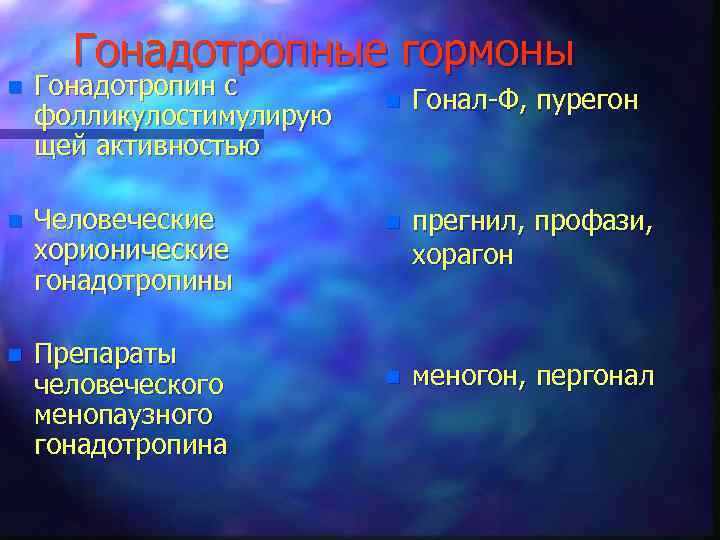 Гонадотропные гормоны

Гонадотропин с фолликулостимулирующей активностью

Человеческие хорионические гонадотропины

Препараты человеческого менопаузного гонадотропина

Гонал-Ф, пурегон

прегнил, профази, хорагон

меногон, пергонал